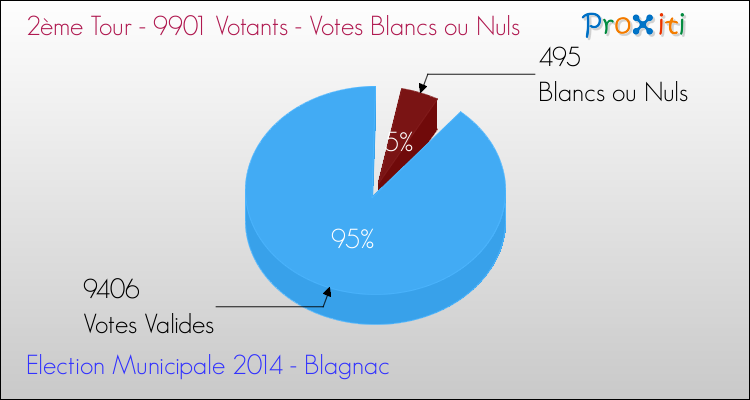 2ème Tour - 9901 Votants - Votes Blancs ou Nuls

Proxiti

495
Blancs ou Nuls

5%

95%

9406
Votes Valides

Election Municipale 2014 - Blagnac